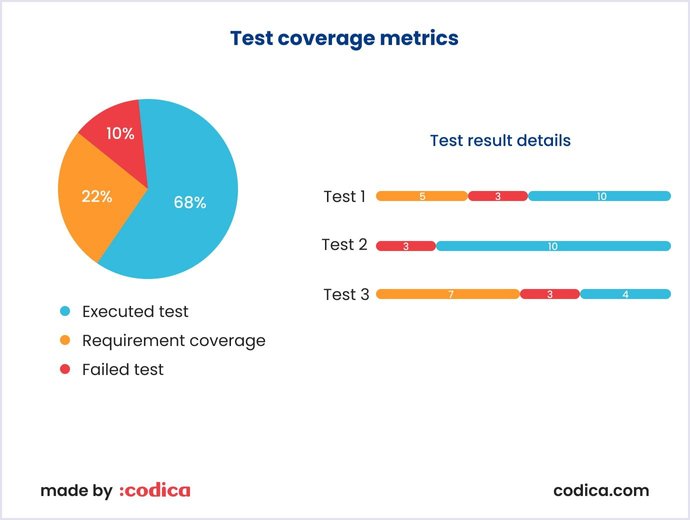 Test coverage metrics

10%

22%

68%

Executed test

Requirement coverage

Failed test

Test result details

Test 1 5 3 10

Test 2 3 10

Test 3 7 3 4

made by :codica

codica.com